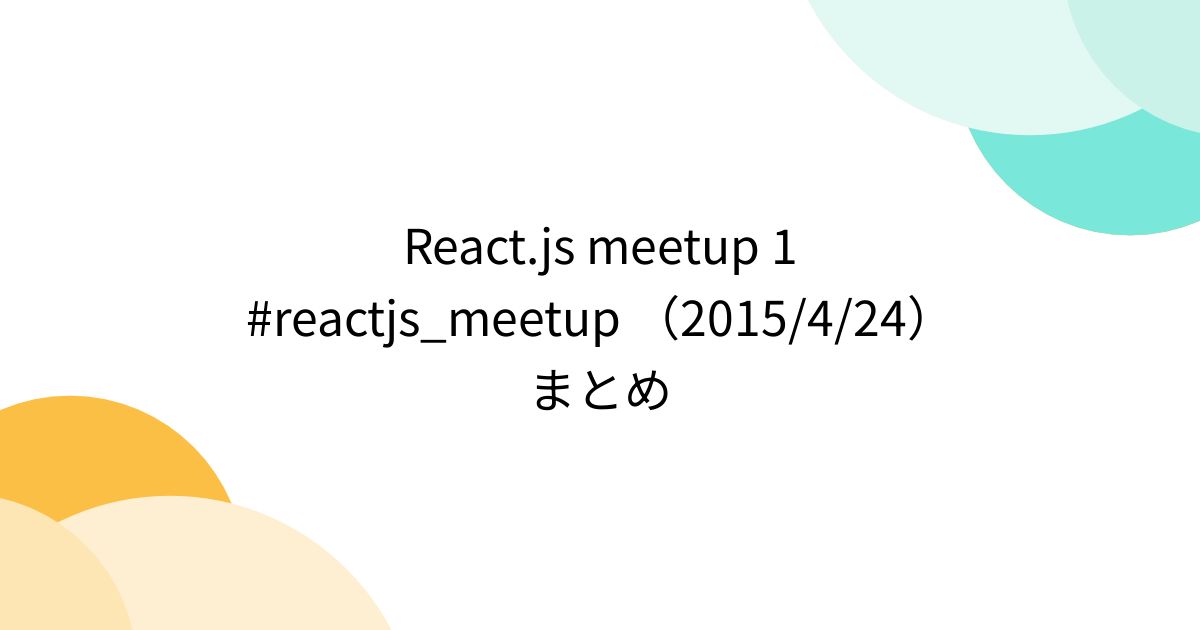 React.js meetup 1 #reactjs_meetup （2015/4/24） まとめ